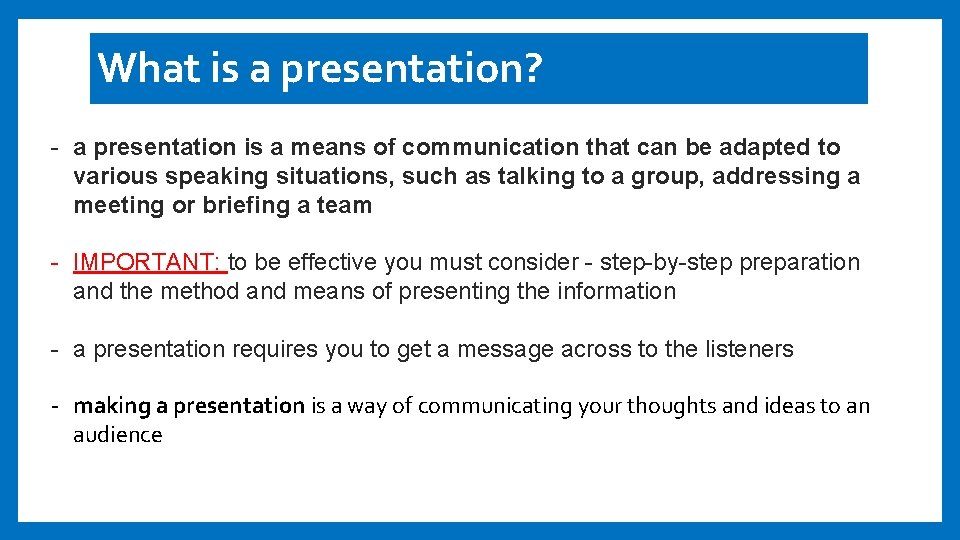 What is a presentation?

- a presentation is a means of communication that can be adapted to various speaking situations, such as talking to a group, addressing a meeting or briefing a team

- IMPORTANT: to be effective you must consider - step-by-step preparation and the method and means of presenting the information

- a presentation requires you to get a message across to the listeners

- making a presentation is a way of communicating your thoughts and ideas to an audience